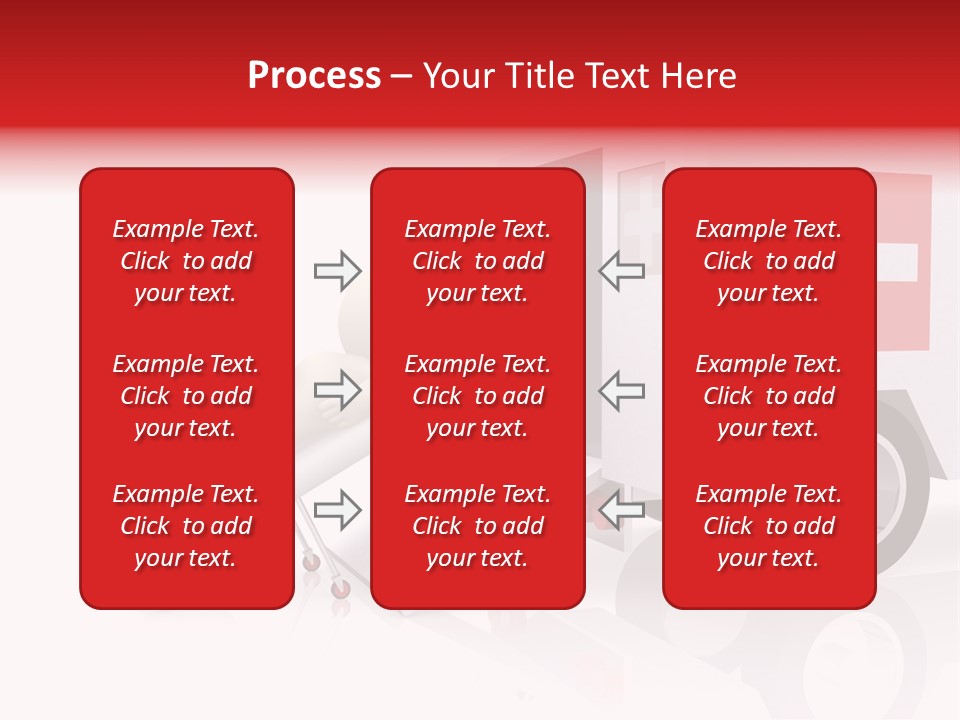 Process – Your Title Text Here

Example Text. Click to add your text.

Example Text. Click to add your text.

Example Text. Click to add your text.

Example Text. Click to add your text.

Example Text. Click to add your text.

Example Text. Click to add your text.

Example Text. Click to add your text.

Example Text. Click to add your text.

Example Text. Click to add your text.